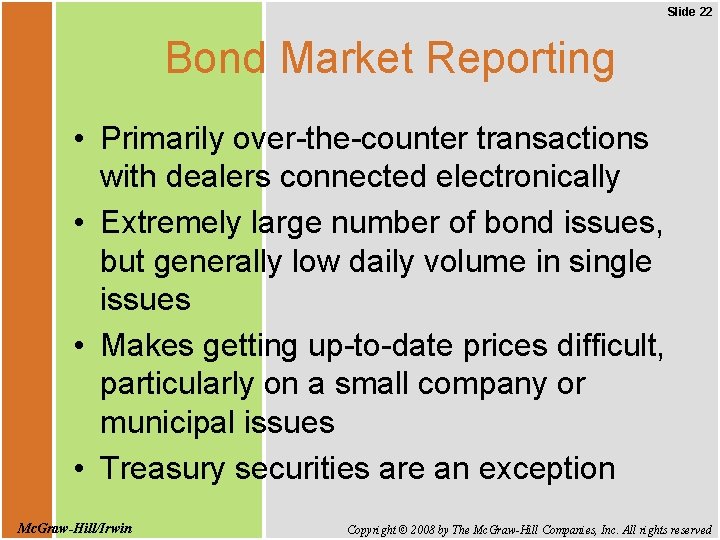 Slide 22

Bond Market Reporting

• Primarily over-the-counter transactions with dealers connected electronically
• Extremely large number of bond issues, but generally low daily volume in single issues
• Makes getting up-to-date prices difficult, particularly on a small company or municipal issues
• Treasury securities are an exception

McGraw-Hill/Irwin

Copyright © 2008 by The McGraw-Hill Companies, Inc. All rights reserved